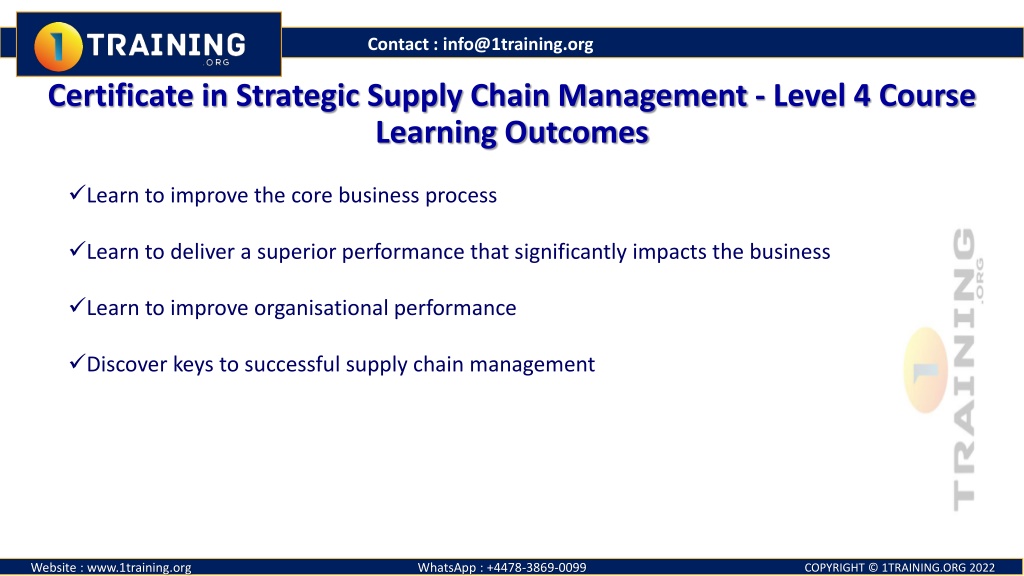 1 TRAINING .ORG

Contact : info@1training.org

Certificate in Strategic Supply Chain Management - Level 4 Course Learning Outcomes

✓Learn to improve the core business process

✓Learn to deliver a superior performance that significantly impacts the business

✓Learn to improve organisational performance

✓Discover keys to successful supply chain management

1 TRAINING .ORG

Website : www.1training.org

WhatsApp : +4478-3869-0099

COPYRIGHT © 1TRAINING.ORG 2022